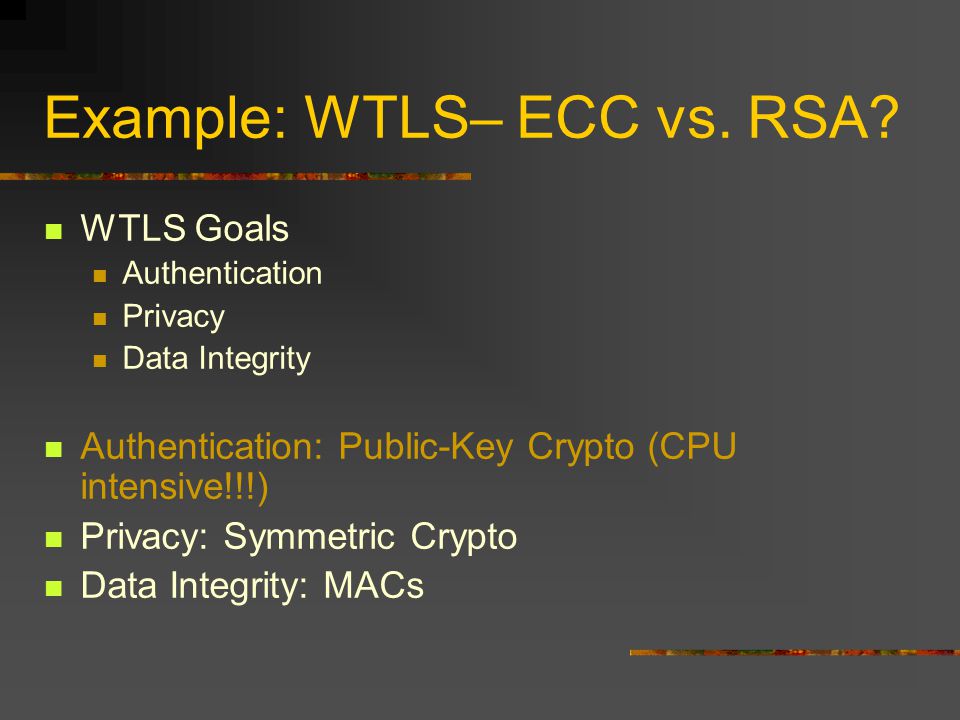 Example: WTLS– ECC vs. RSA?

WTLS Goals

Authentication

Privacy

Data Integrity

Authentication: Public-Key Crypto (CPU intensive!!!)

Privacy: Symmetric Crypto

Data Integrity: MACs